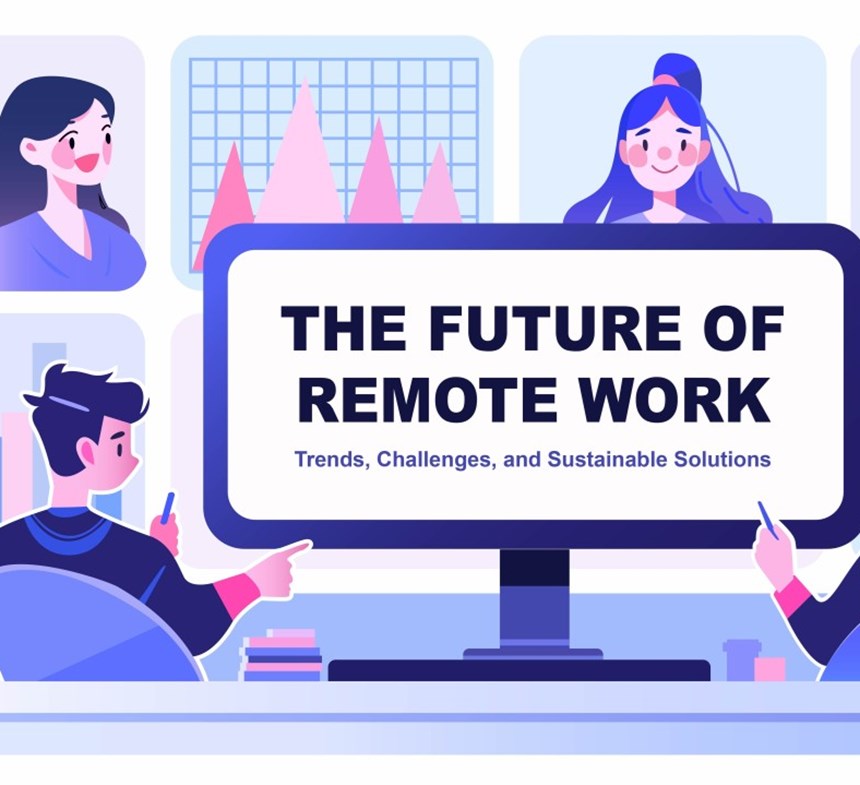 THE FUTURE OF REMOTE WORK

Trends, Challenges, and Sustainable Solutions